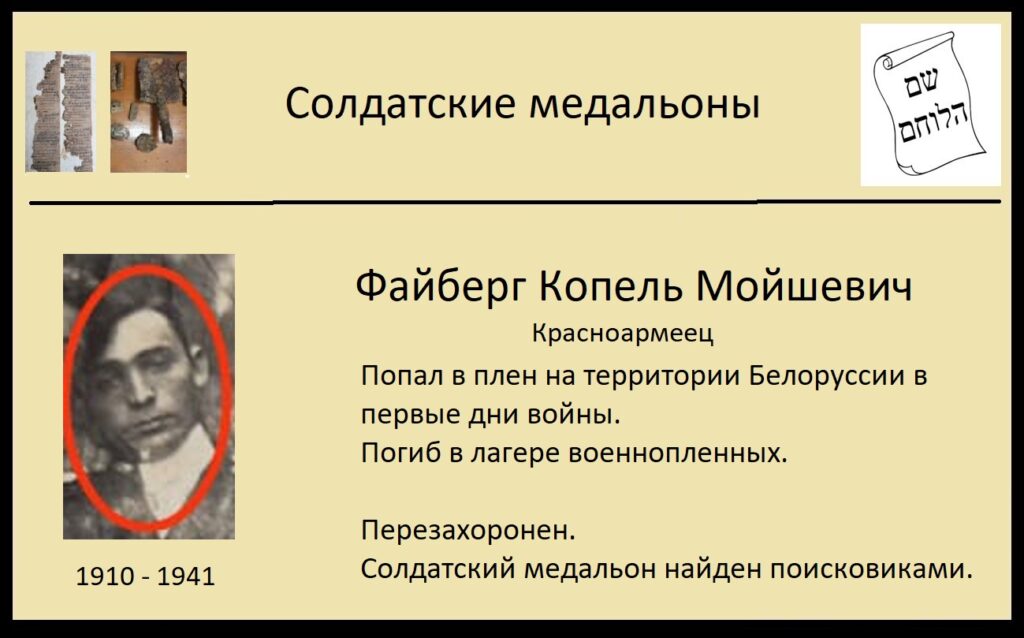 Солдатские медальоны

שם הלוחם

Файберг Копель Мойшевич

Красноармеец

Попал в плен на территории Белоруссии в первые дни войны.
Погиб в лагере военнопленных.

Перезахоронен.
Солдатский медальон найден поисковиками.

1910 - 1941